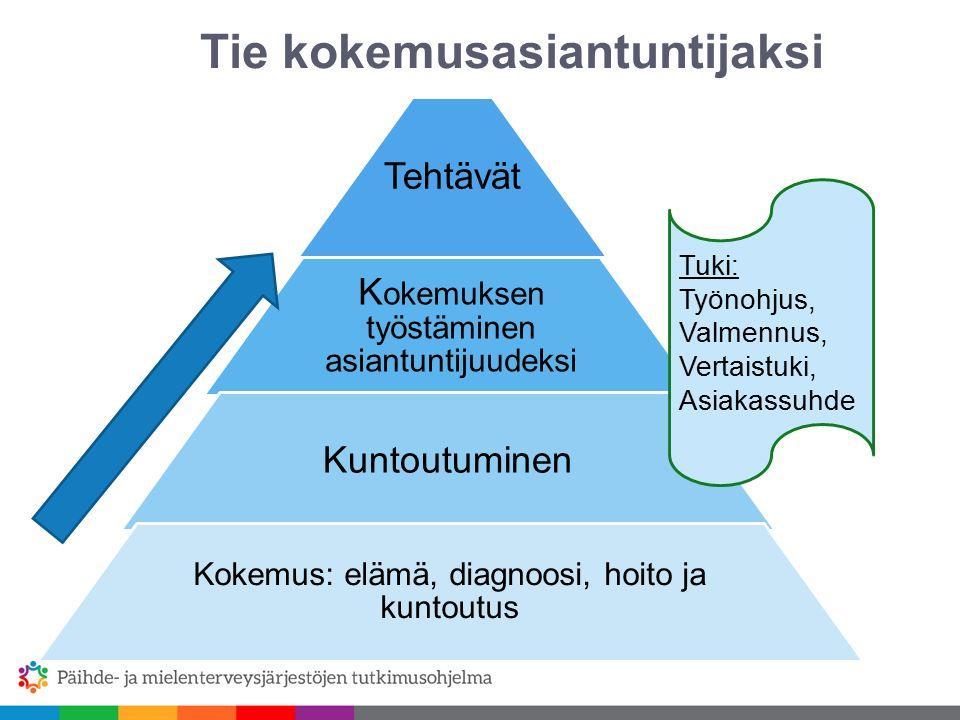 Tie kokemusasiantuntijaksi

Tehtävät

Kokemuksen työstäminen asiantuntijuudeksi

Kuntoutuminen

Kokemus: elämä, diagnoosi, hoito ja kuntoutus

Tuki:
Työnohjus,
Valmennus,
Vertaistuki,
Asiakassuhde

Päihde- ja mielenterveysjärjestöjen tutkimusohjelma